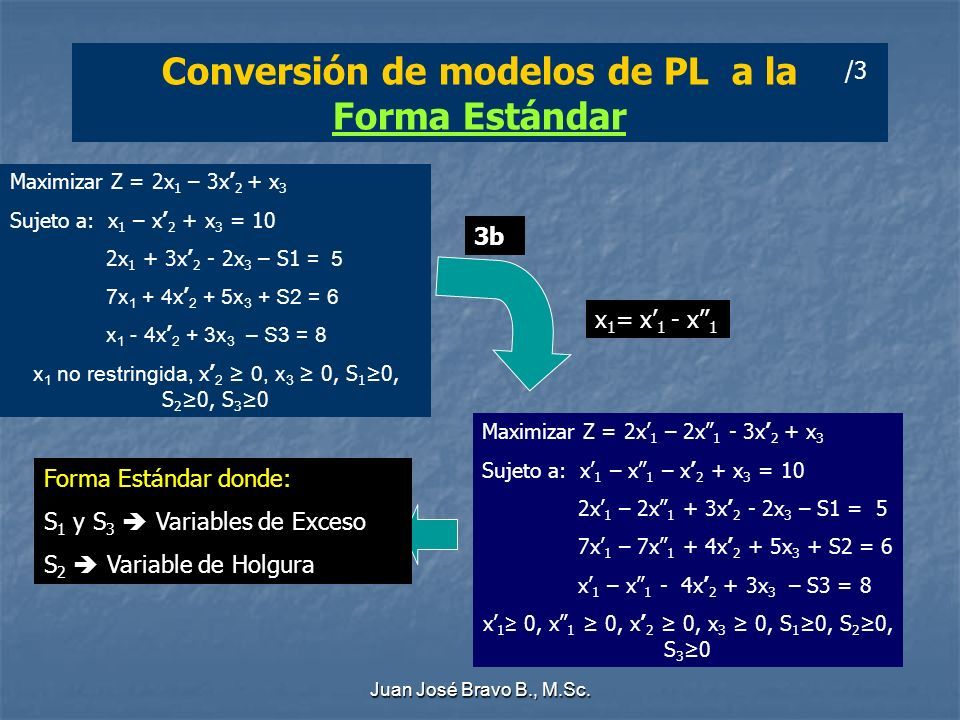 Conversión de modelos de PL a la Forma Estándar

/3

Maximizar $Z = 2x_1 - 3x'_2 + x_3$

Sujeto a: $x_1 - x'_2 + x_3 = 10$

$2x_1 + 3x'_2 - 2x_3 - S1 = 5$

$7x_1 + 4x'_2 + 5x_3 + S2 = 6$

$x_1 - 4x'_2 + 3x_3 - S3 = 8$

$x_1$ no restringida, $x'_2 \geq 0$, $x_3 \geq 0$, $S_1 \geq 0$, $S_2 \geq 0$, $S_3 \geq 0$

3b

$x_1 = x'_1 - x''_1$

Maximizar $Z = 2x'_1 - 2x''_1 - 3x'_2 + x_3$

Sujeto a: $x'_1 - x''_1 - x'_2 + x_3 = 10$

$2x'_1 - 2x''_1 + 3x'_2 - 2x_3 - S1 = 5$

$7x'_1 - 7x''_1 + 4x'_2 + 5x_3 + S2 = 6$

$x'_1 - x''_1 - 4x'_2 + 3x_3 - S3 = 8$

$x'_1 \geq 0$, $x''_1 \geq 0$, $x'_2 \geq 0$, $x_3 \geq 0$, $S_1 \geq 0$, $S_2 \geq 0$, $S_3 \geq 0$

Forma Estándar donde:

$S_1$ y $S_3$ ➔ Variables de Exceso

$S_2$ ➔ Variable de Holgura

Juan José Bravo B., M.Sc.